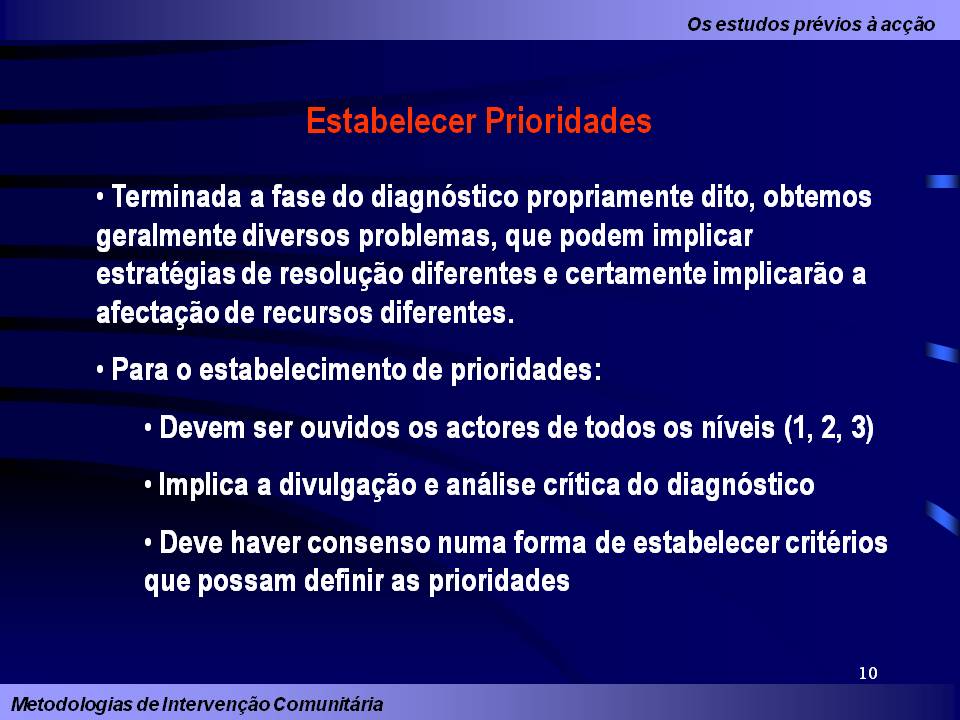 Os estudos prévios à acção

Estabelecer Prioridades

• Terminada a fase do diagnóstico propriamente dito, obtemos geralmente diversos problemas, que podem implicar estratégias de resolução diferentes e certamente implicarão a afectação de recursos diferentes.

• Para o estabelecimento de prioridades:

• Devem ser ouvidos os actores de todos os níveis (1, 2, 3)

• Implica a divulgação e análise crítica do diagnóstico

• Deve haver consenso numa forma de estabelecer critérios que possam definir as prioridades

10

Metodologias de Intervenção Comunitária